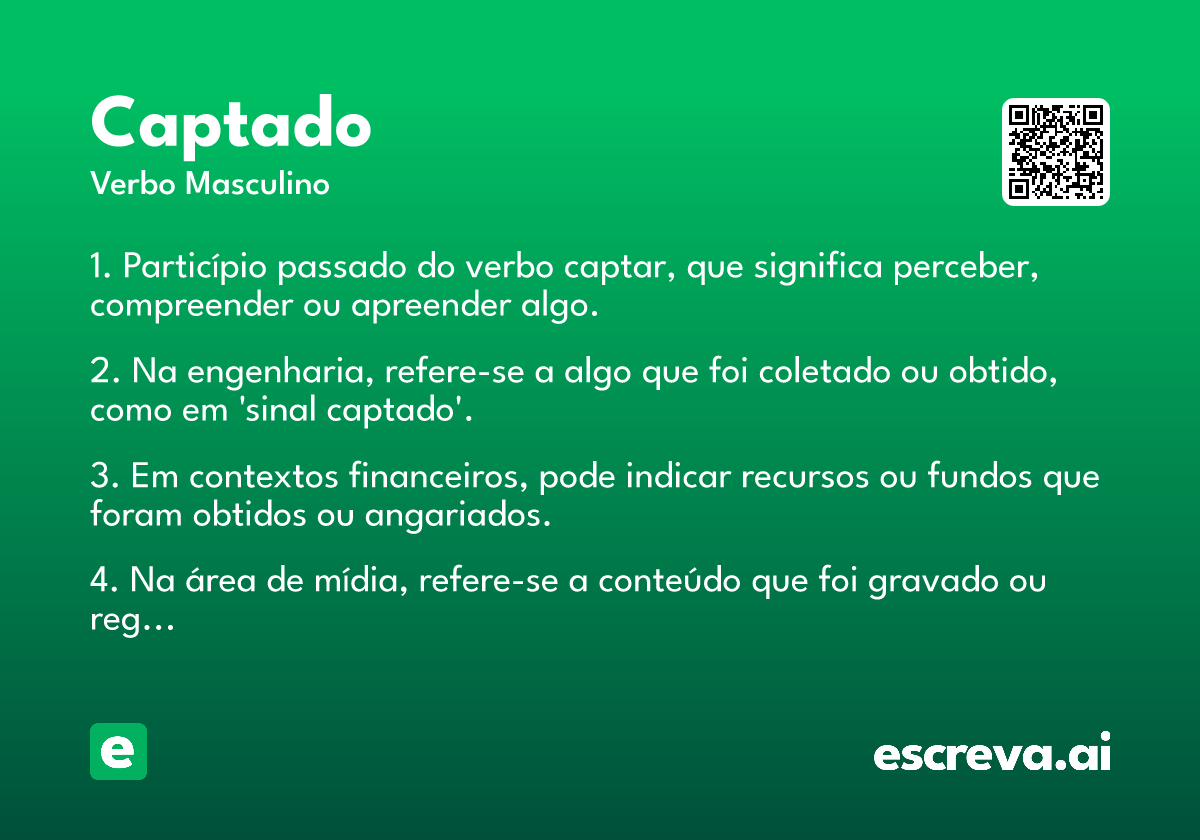 Captado
Verbo Masculino

1. Particípio passado do verbo captar, que significa perceber, compreender ou apreender algo.

2. Na engenharia, refere-se a algo que foi coletado ou obtido, como em 'sinal captado'.

3. Em contextos financeiros, pode indicar recursos ou fundos que foram obtidos ou angariados.

4. Na área de mídia, refere-se a conteúdo que foi gravado ou reg...

e

escreva.ai